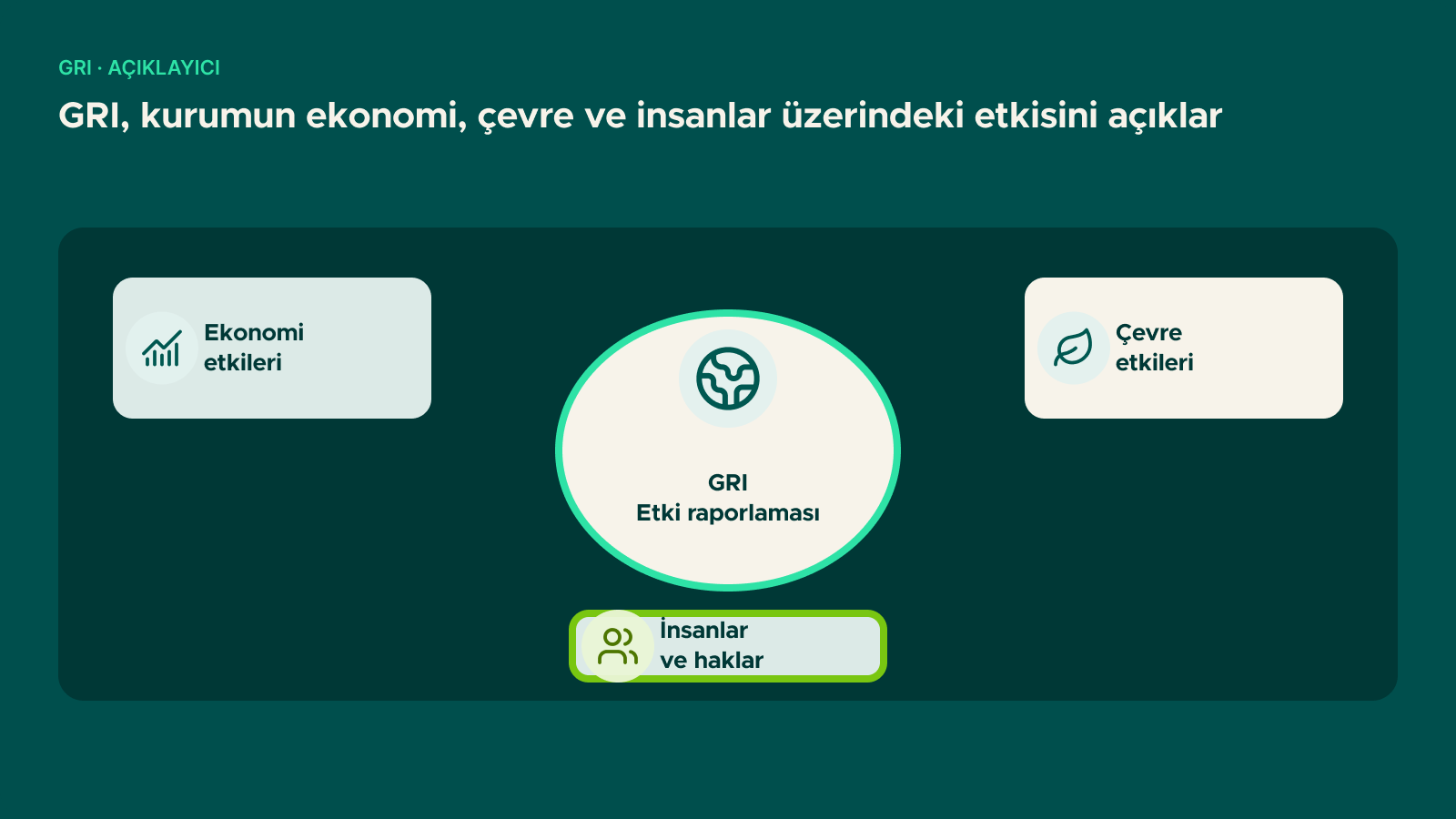 GRI · AÇIKLAYICI

GRI, kurumun ekonomi, çevre ve insanlar üzerindeki etkisini açıklar

Ekonomi etkileri

GRI
Etki raporlaması

Çevre etkileri

İnsanlar ve haklar